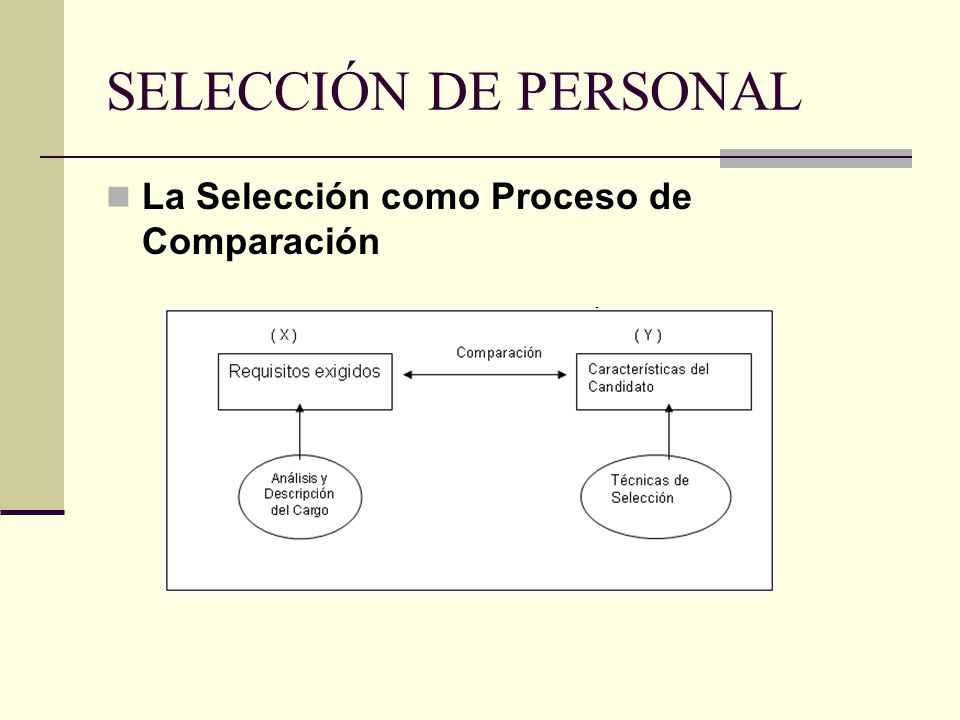 SELECCIÓN DE PERSONAL

La Selección como Proceso de Comparación

( X )

Requisitos exigidos

Comparación

( Y )

Características del Candidato

Análisis y Descripción del Cargo

Técnicas de Selección